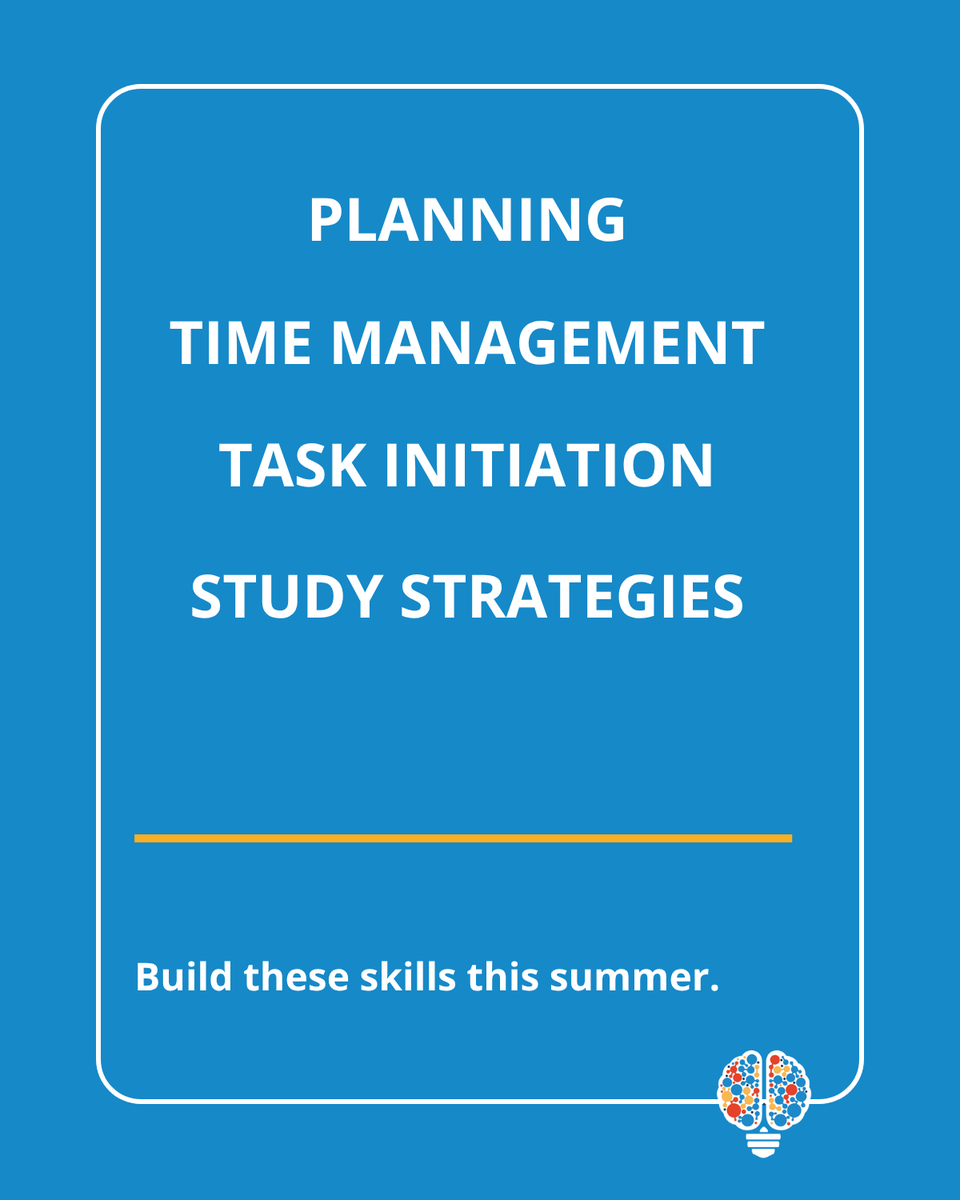 PLANNING

TIME MANAGEMENT

TASK INITIATION

STUDY STRATEGIES

Build these skills this summer.